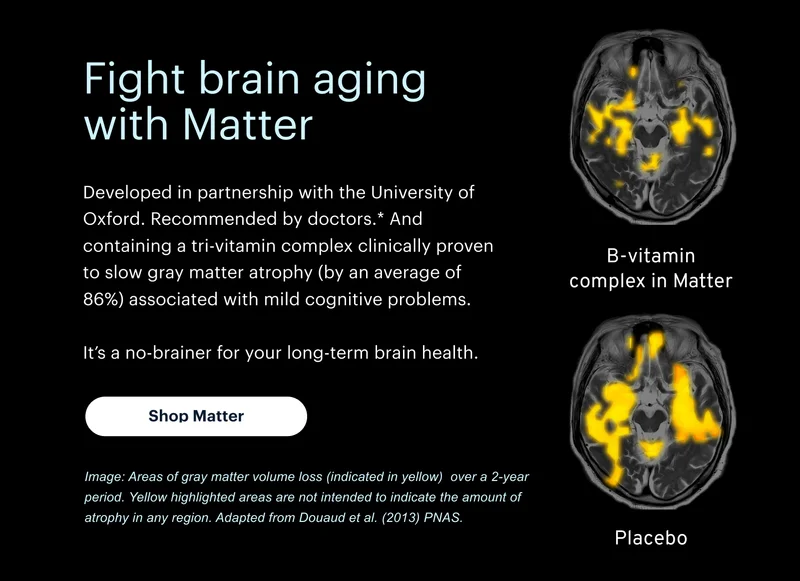 Fight brain aging with Matter

Developed in partnership with the University of Oxford. Recommended by doctors.* And containing a tri-vitamin complex clinically proven to slow gray matter atrophy (by an average of 86%) associated with mild cognitive problems.

It's a no-brainer for your long-term brain health.

Shop Matter

Image: Areas of gray matter volume loss (indicated in yellow) over a 2-year period. Yellow highlighted areas are not intended to indicate the amount of atrophy in any region. Adapted from Douaud et al. (2013) PNAS.

B-vitamin complex in Matter

Placebo